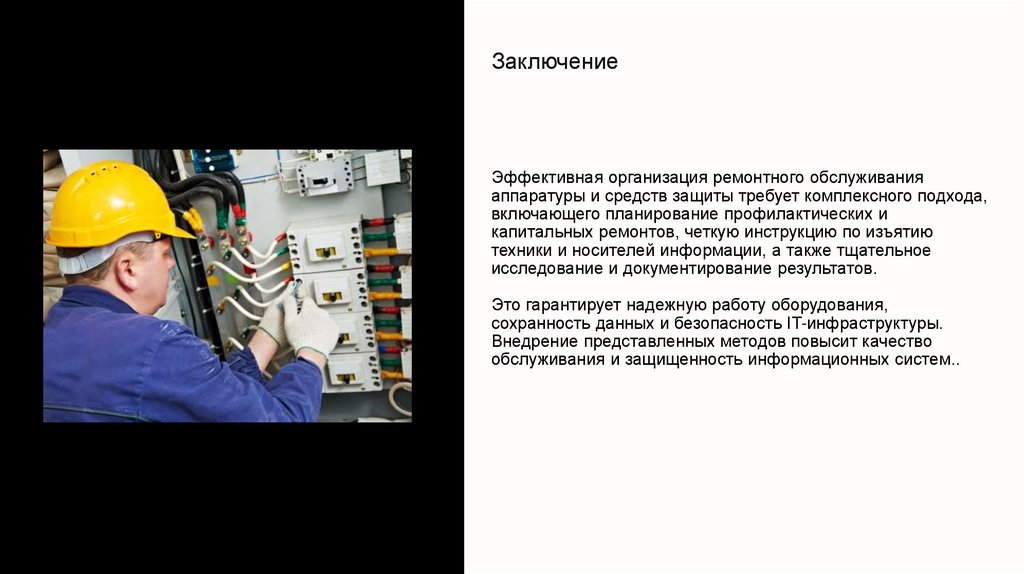 Заключение

Эффективная организация ремонтного обслуживания аппаратуры и средств защиты требует комплексного подхода, включающего планирование профилактических и капитальных ремонтов, четкую инструкцию по изъятию техники и носителей информации, а также тщательное исследование и документирование результатов.

Это гарантирует надежную работу оборудования, сохранность данных и безопасность IT-инфраструктуры. Внедрение представленных методов повысит качество обслуживания и защищенность информационных систем..